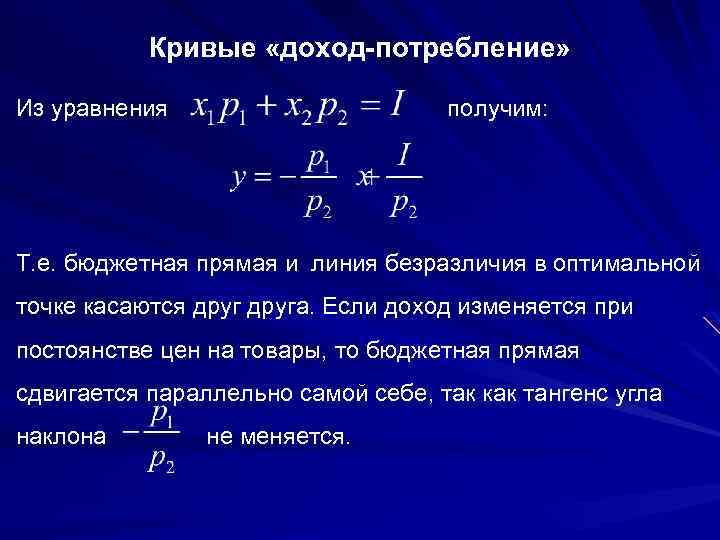 Кривые «доход-потребление»

Из уравнения $x_1 p_1 + x_2 p_2 = I$ получим:

$y = -\frac{p_1}{p_2} x + \frac{I}{p_2}$

Т.е. бюджетная прямая и линия безразличия в оптимальной точке касаются друг друга. Если доход изменяется при постоянстве цен на товары, то бюджетная прямая сдвигается параллельно самой себе, так как тангенс угла наклона $-\frac{p_1}{p_2}$ не меняется.